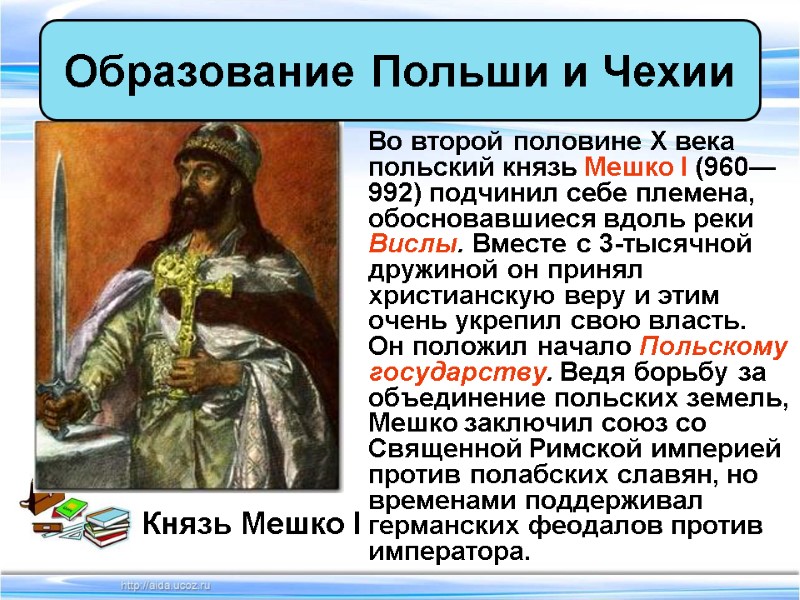 Образование Польши и Чехии

Во второй половине X века польский князь Мешко I (960—992) подчинил себе племена, обосновавшиеся вдоль реки Вислы. Вместе с 3-тысячной дружиной он принял христианскую веру и этим очень укрепил свою власть. Он положил начало Польскому государству. Ведя борьбу за объединение польских земель, Мешко заключил союз со Священной Римской империей против полабских славян, но временами поддерживал германских феодалов против императора.

Князь Мешко I

http://aida.ucoz.ru